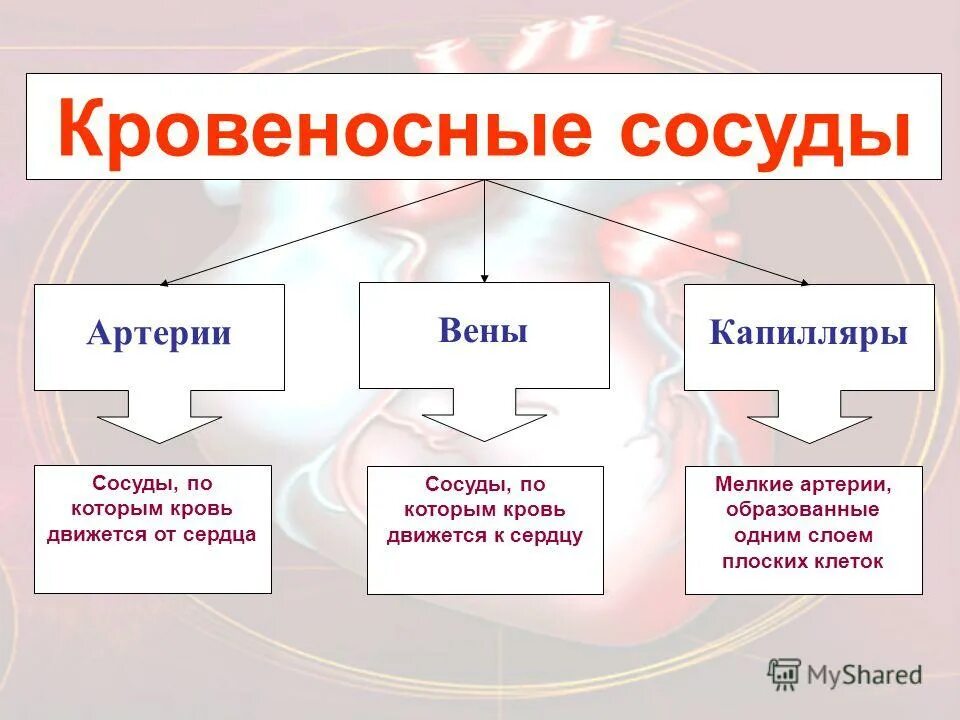 Кровеносные сосуды

Артерии

Вены

Капилляры

Сосуды, по которым кровь движется от сердца

Сосуды, по которым кровь движется к сердцу

Мелкие артерии, образованные одним слоем плоских клеток

MyShared